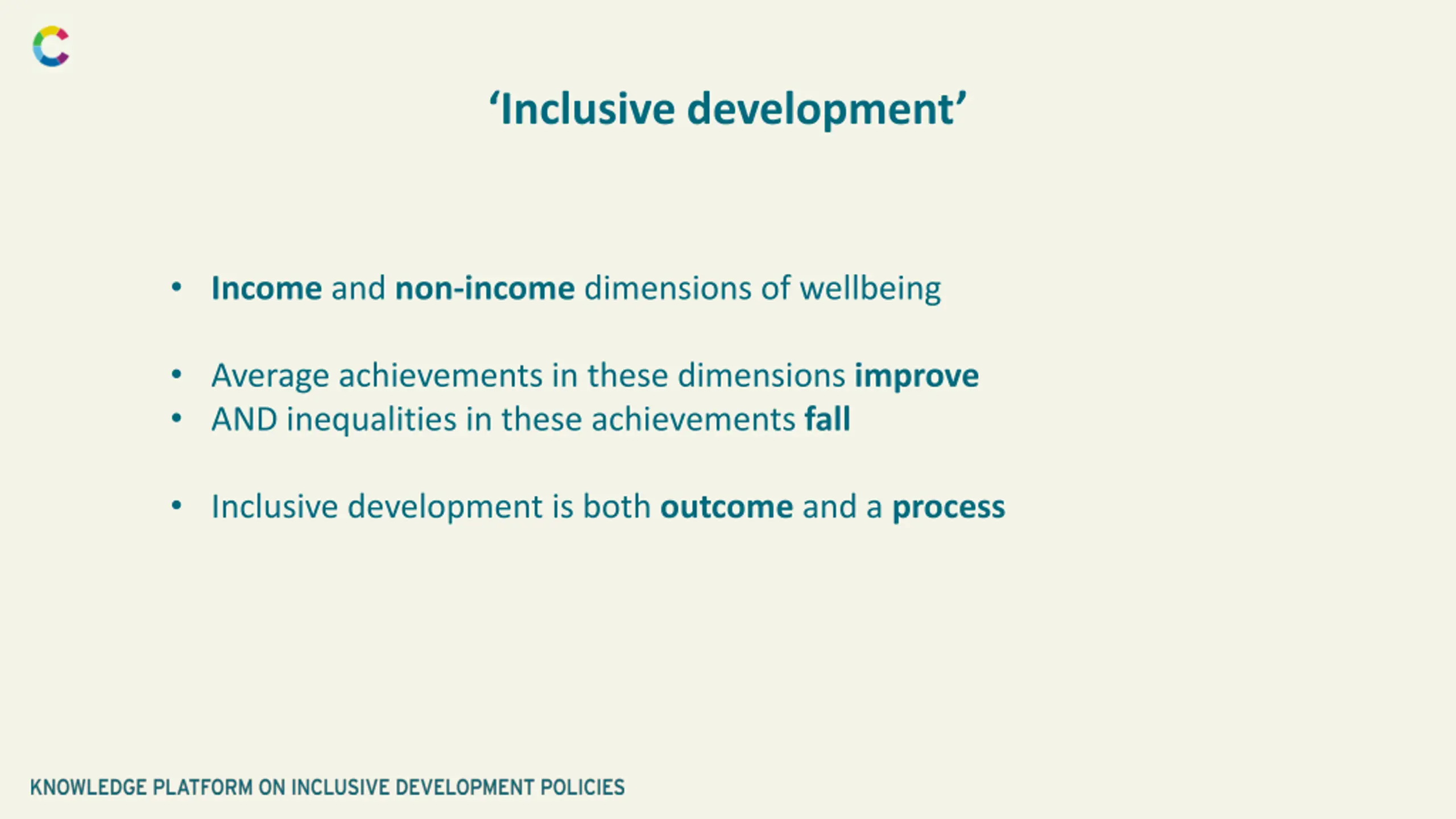 ‘Inclusive development’

• Income and non-income dimensions of wellbeing

• Average achievements in these dimensions improve
• AND inequalities in these achievements fall

• Inclusive development is both outcome and a process

KNOWLEDGE PLATFORM ON INCLUSIVE DEVELOPMENT POLICIES